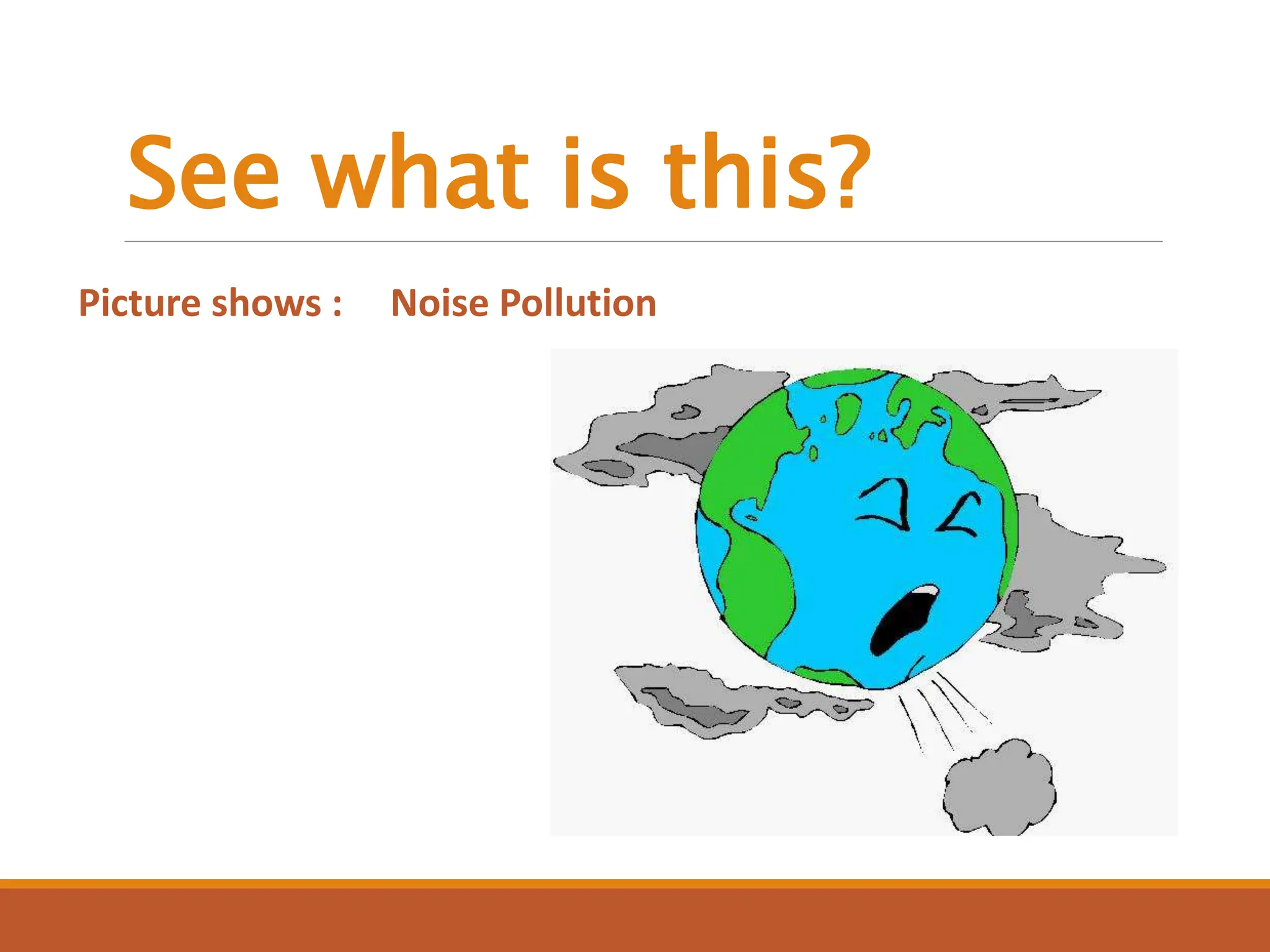 See what is this?

Picture shows :     Noise Pollution